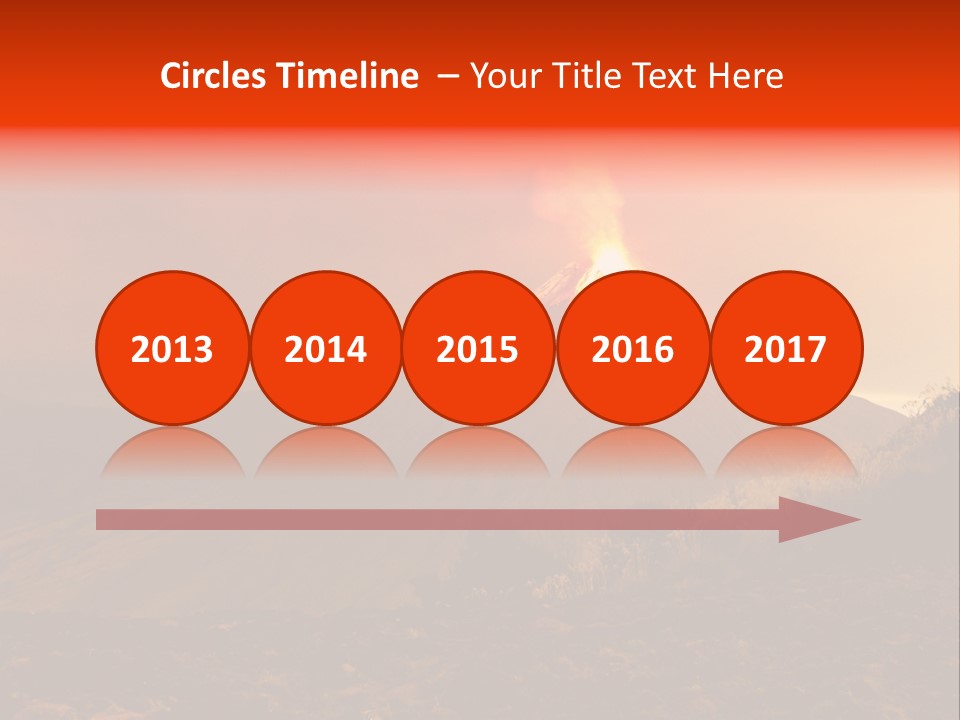 Circles Timeline – Your Title Text Here

2013

2014

2015

2016

2017